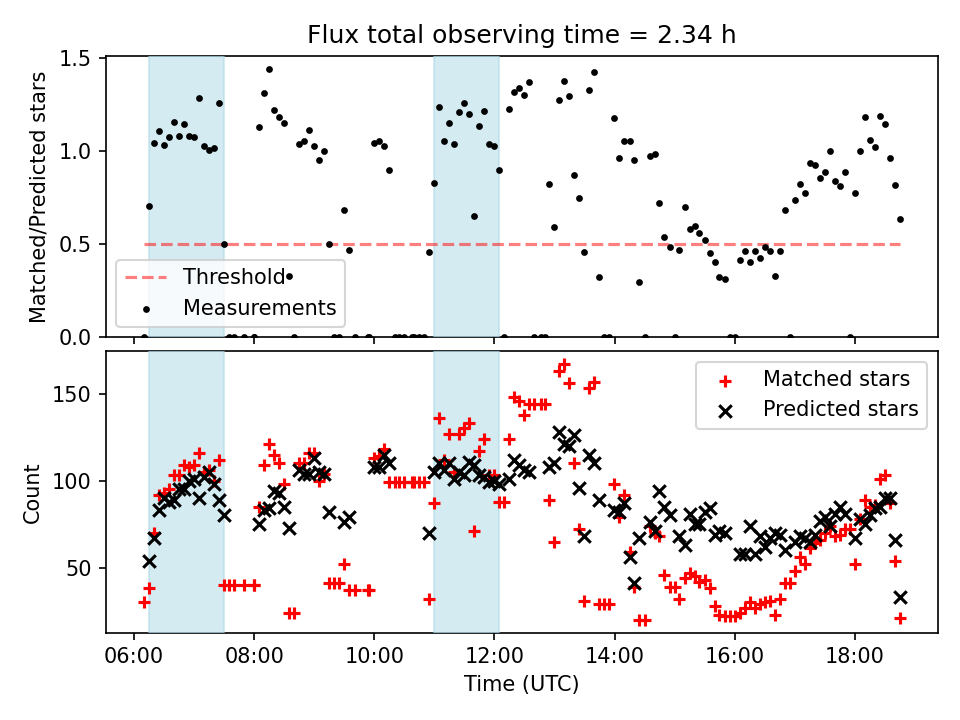 Flux total observing time = 2.34 h

Matched/Predicted stars

1.5
1.0
0.5
0.0

Threshold
Measurements

Count

150
100
50

Matched stars
Predicted stars

06:00 08:00 10:00 12:00 14:00 16:00 18:00

Time (UTC)